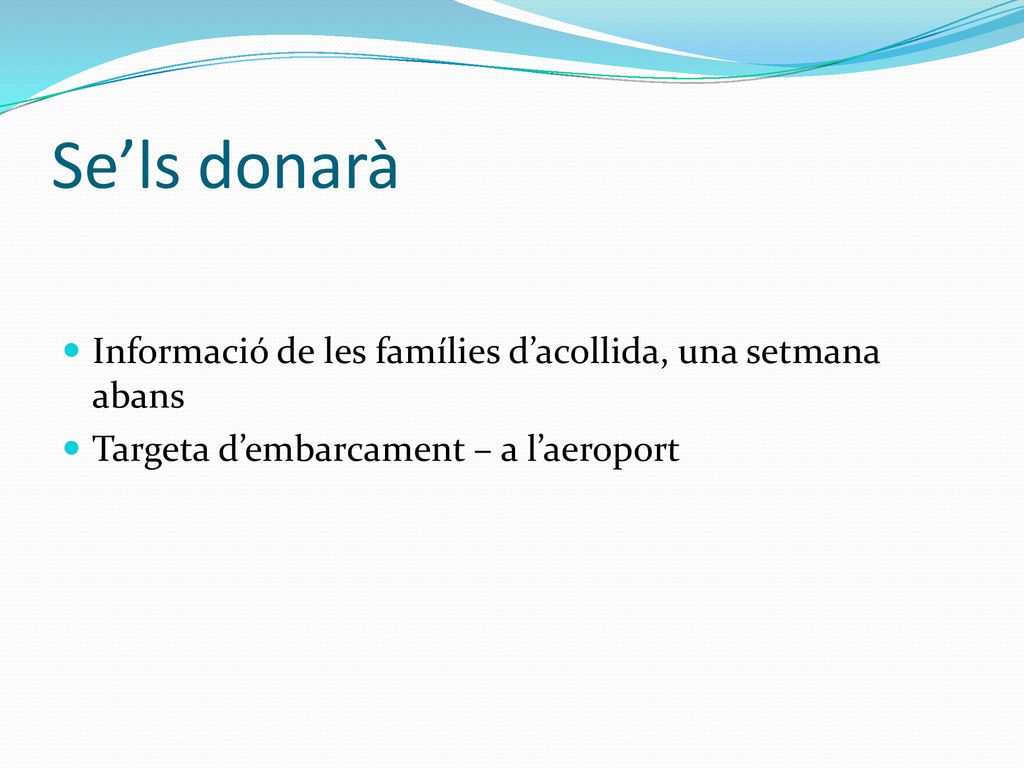 Se’ls donarà

Informació de les famílies d’acollida, una setmana abans

Targeta d’embarcament – a l’aeroport